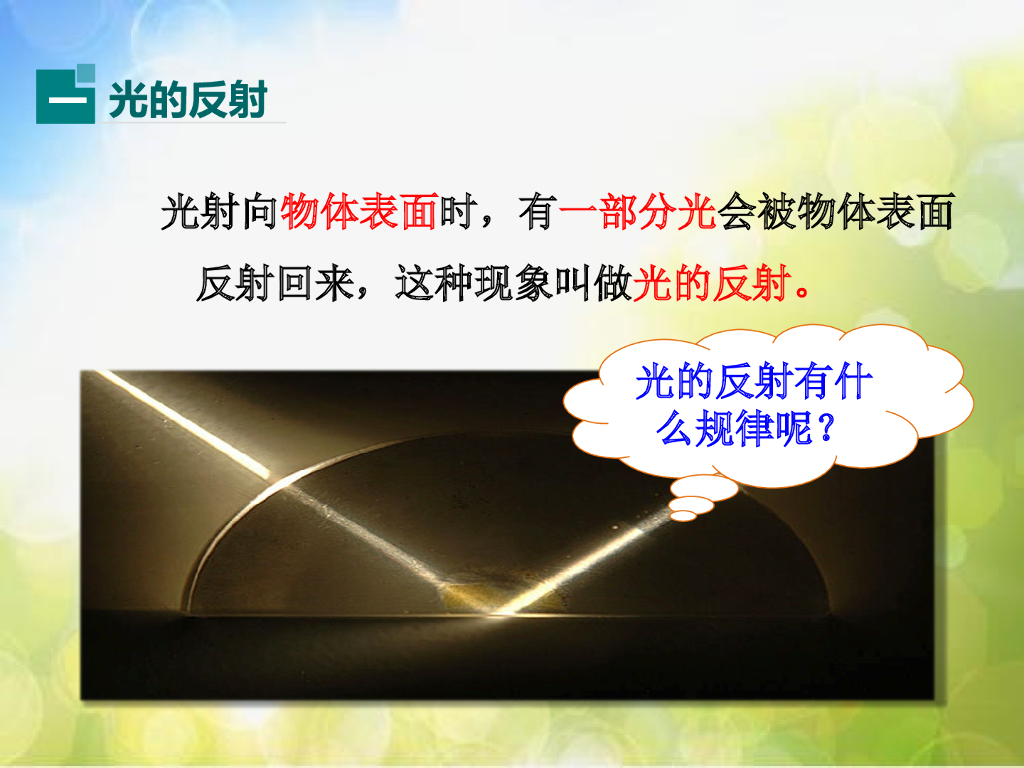 一 光的反射

光射向物体表面时，有一部分光会被物体表面反射回来，这种现象叫做光的反射。

光的反射有什么规律呢？